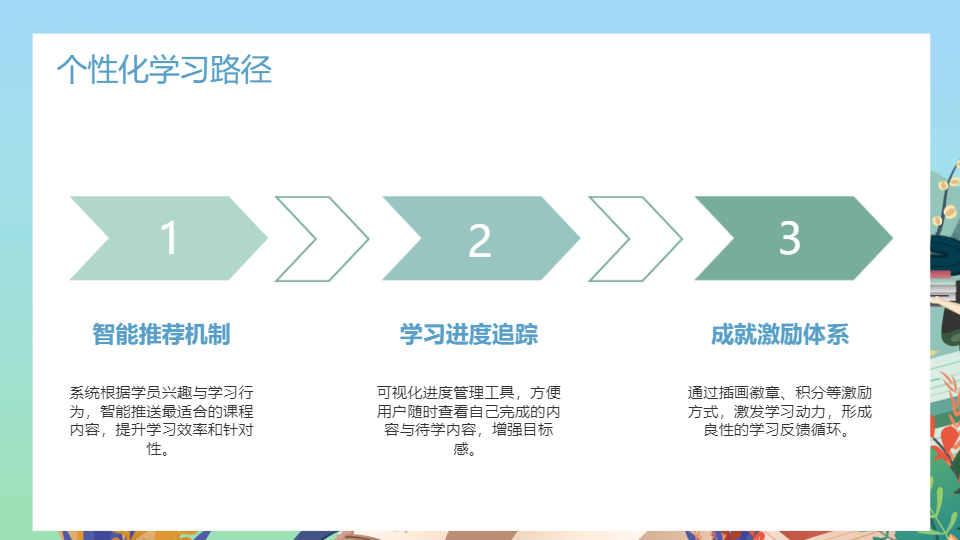 个性化学习路径

1

2

3

智能推荐机制

系统根据学员兴趣与学习行为，智能推送最适合的课程内容，提升学习效率和针对性。

学习进度追踪

可视化进度管理工具，方便用户随时查看自己完成的内容与待学内容，增强目标感。

成就激励体系

通过插画徽章、积分等激励方式，激发学习动力，形成良性的学习反馈循环。